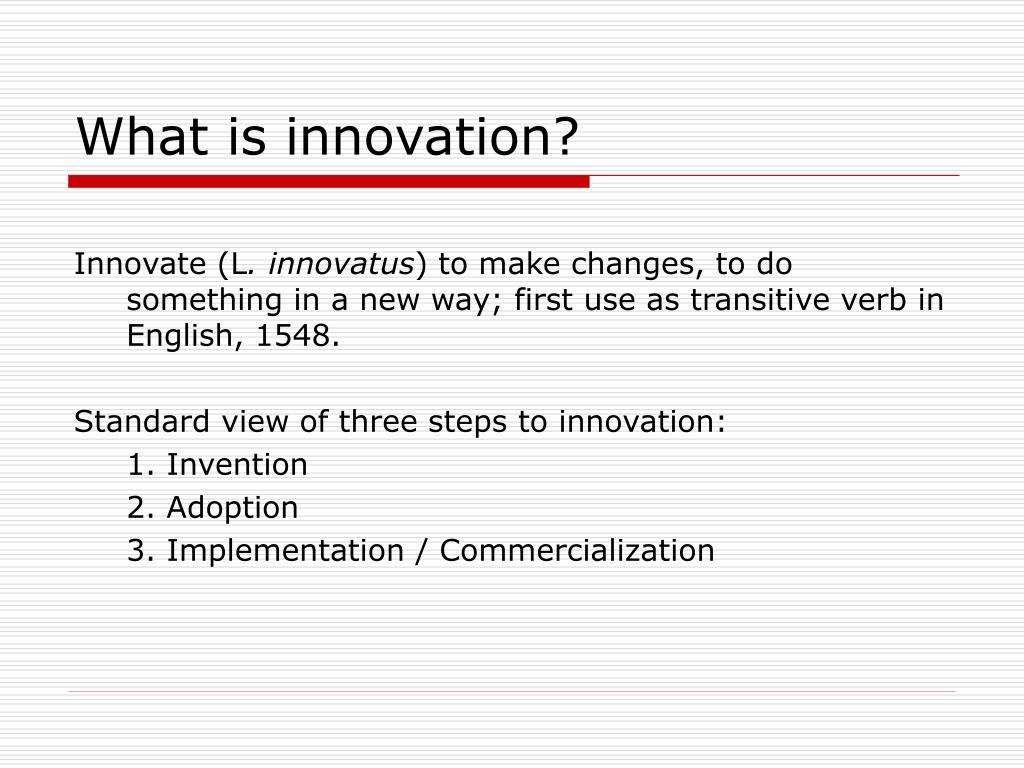 What is innovation?

Innovate (L. innovatus) to make changes, to do something in a new way; first use as transitive verb in English, 1548.

Standard view of three steps to innovation:
1. Invention
2. Adoption
3. Implementation / Commercialization